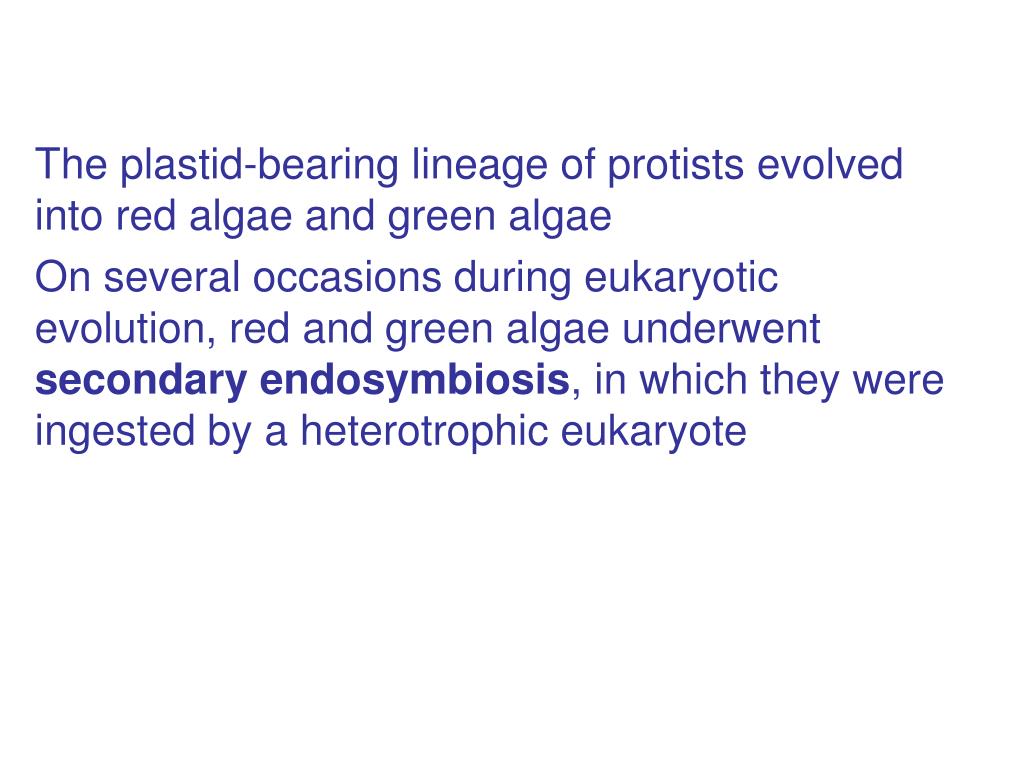 The plastid-bearing lineage of protists evolved into red algae and green algae

On several occasions during eukaryotic evolution, red and green algae underwent secondary endosymbiosis, in which they were ingested by a heterotrophic eukaryote